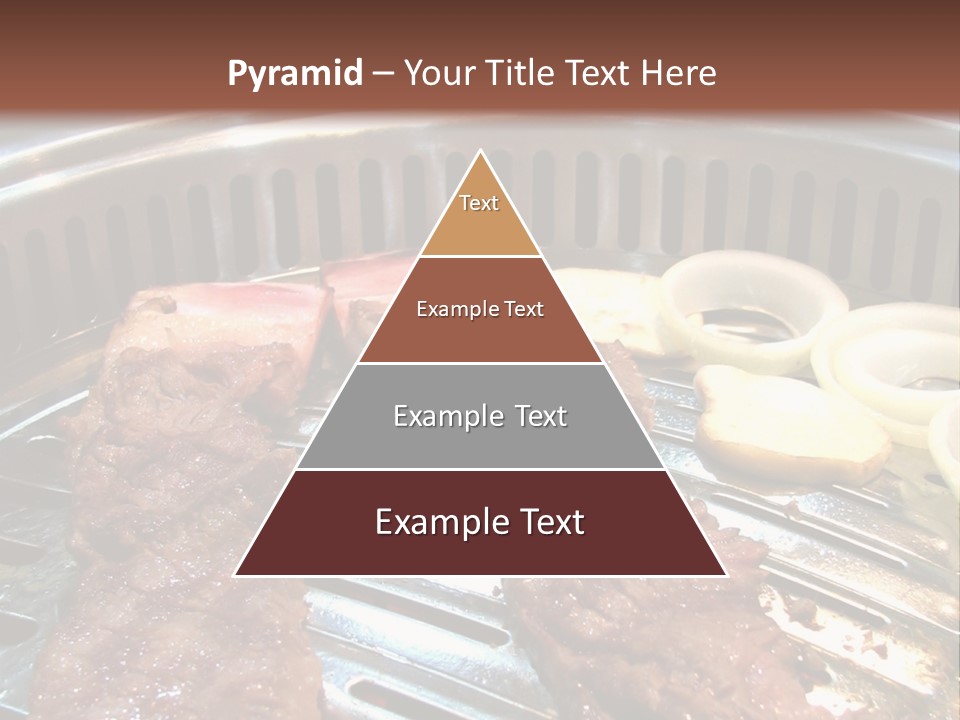 Pyramid – Your Title Text Here

Text

Example Text

Example Text

Example Text